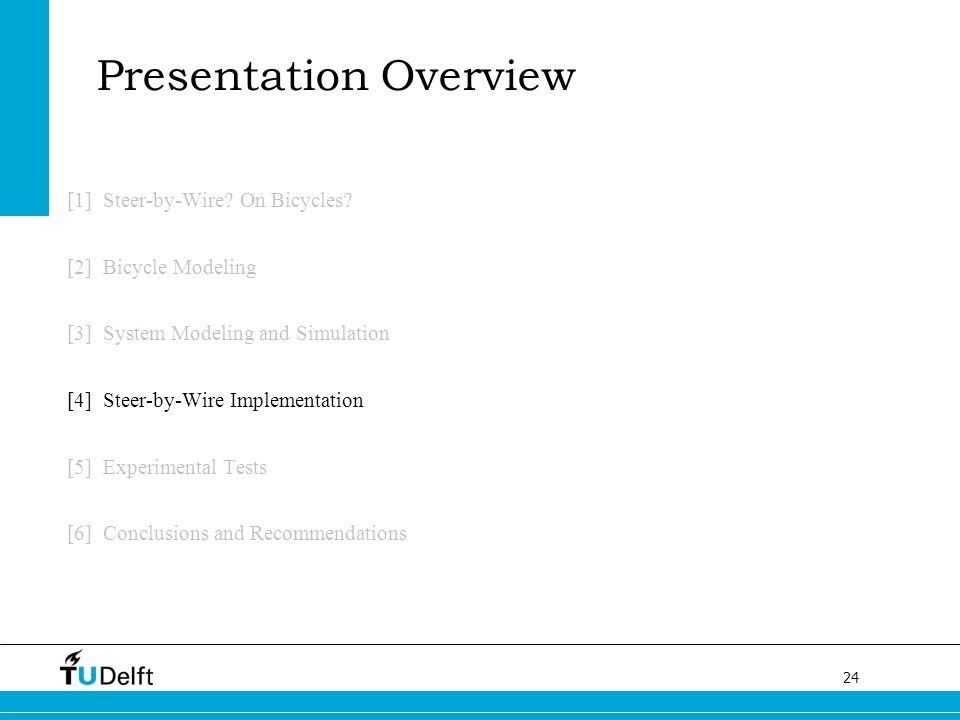 Presentation Overview

[1] Steer-by-Wire? On Bicycles?

[2] Bicycle Modeling

[3] System Modeling and Simulation

[4] Steer-by-Wire Implementation

[5] Experimental Tests

[6] Conclusions and Recommendations

TUDelft

24